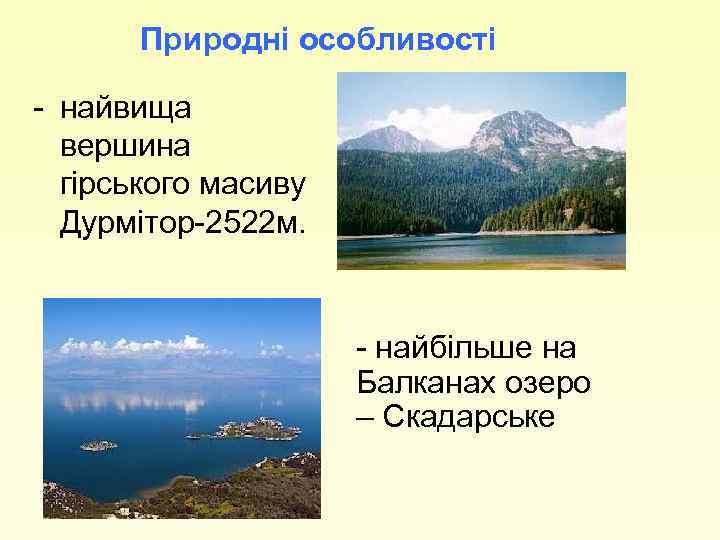 Природні особливості

- найвища вершина гірського масиву Дурмітор-2522м.

- найбільше на Балканах озеро – Скадарське